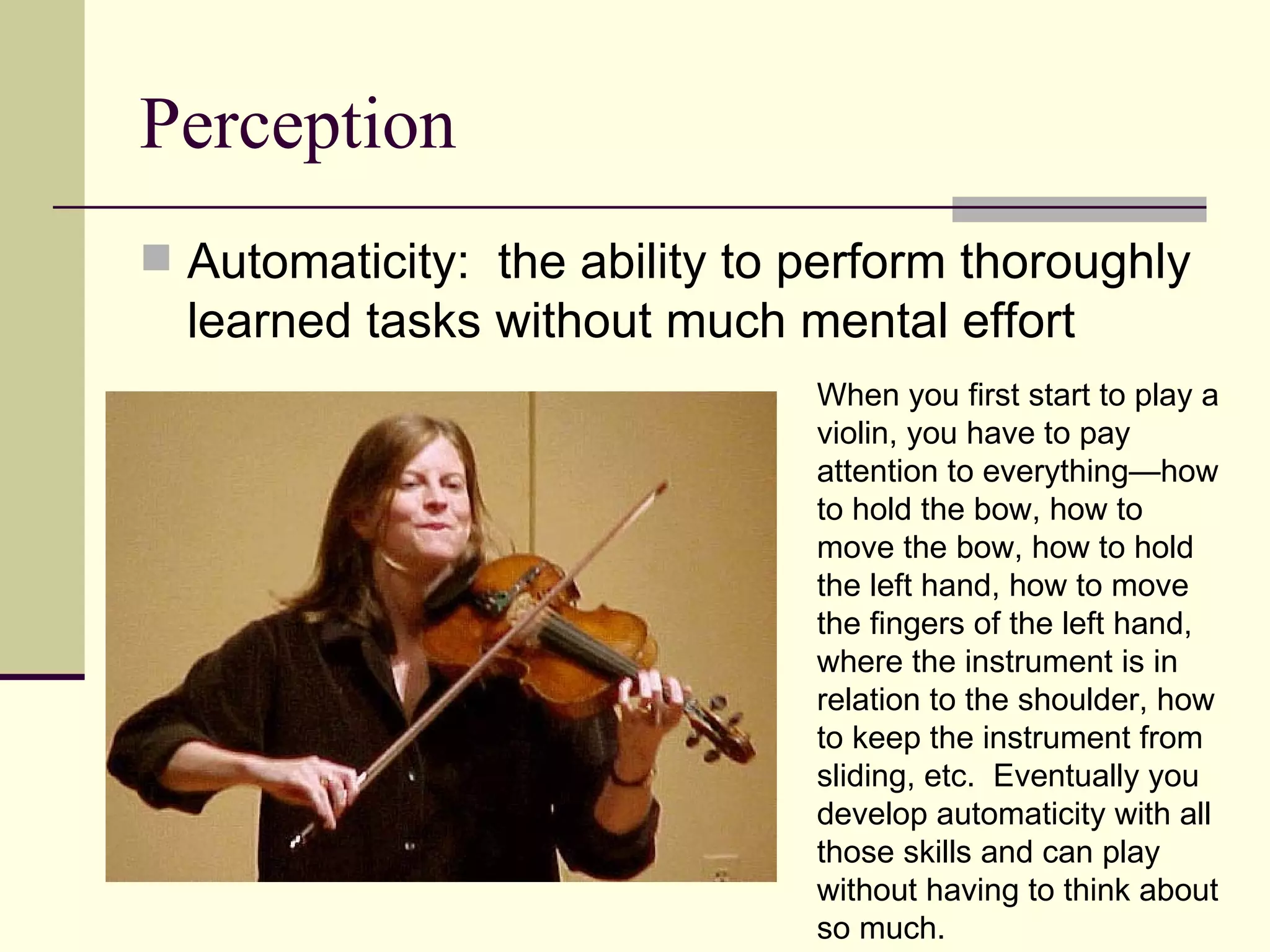 Perception

Automaticity: the ability to perform thoroughly learned tasks without much mental effort

When you first start to play a violin, you have to pay attention to everything—how to hold the bow, how to move the bow, how to hold the left hand, how to move the fingers of the left hand, where the instrument is in relation to the shoulder, how to keep the instrument from sliding, etc. Eventually you develop automaticity with all those skills and can play without having to think about so much.